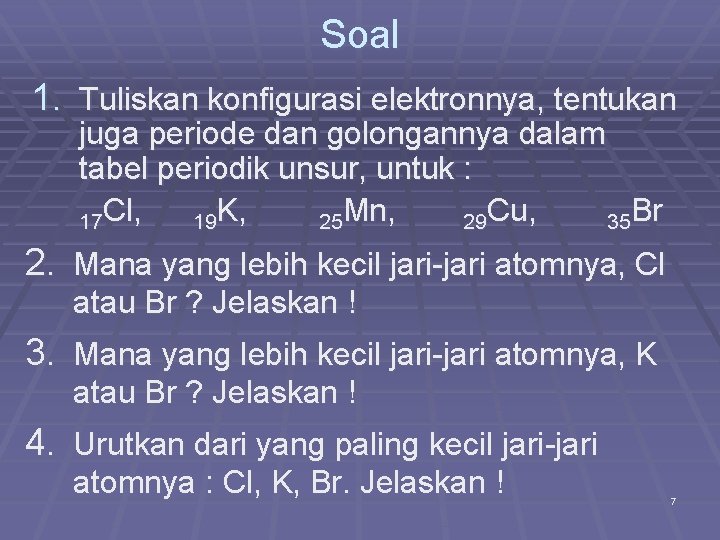 Soal

1. Tuliskan konfigurasi elektronnya, tentukan juga periode dan golongannya dalam tabel periodik unsur, untuk :
$_{17}Cl$, $_{19}K$, $_{25}Mn$, $_{29}Cu$, $_{35}Br$

2. Mana yang lebih kecil jari-jari atomnya, Cl atau Br ? Jelaskan !

3. Mana yang lebih kecil jari-jari atomnya, K atau Br ? Jelaskan !

4. Urutkan dari yang paling kecil jari-jari atomnya : Cl, K, Br. Jelaskan !

7